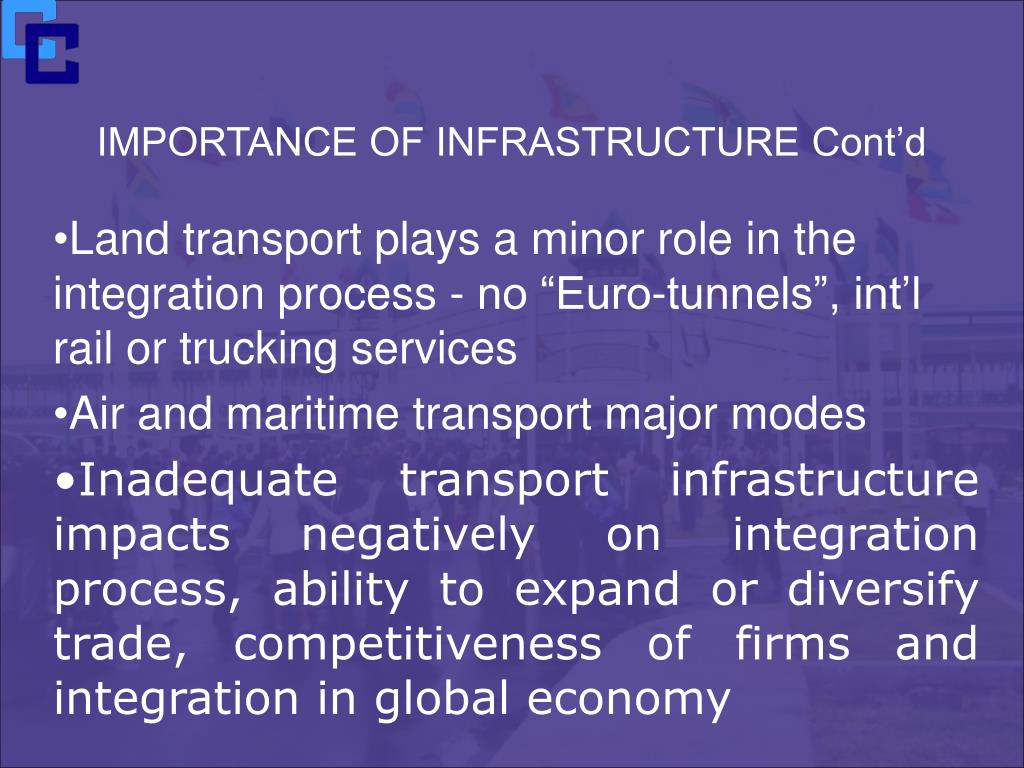 IMPORTANCE OF INFRASTRUCTURE Cont’d

•Land transport plays a minor role in the integration process - no “Euro-tunnels”, int’l rail or trucking services

•Air and maritime transport major modes

•Inadequate transport infrastructure impacts negatively on integration process, ability to expand or diversify trade, competitiveness of firms and integration in global economy